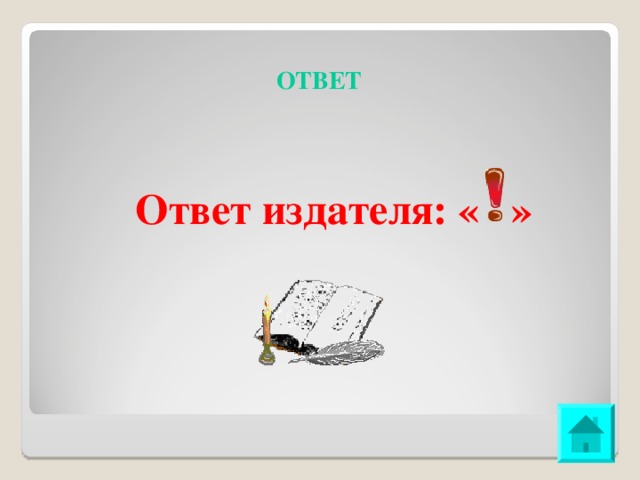 ОТВЕТ

Ответ издателя: «!»